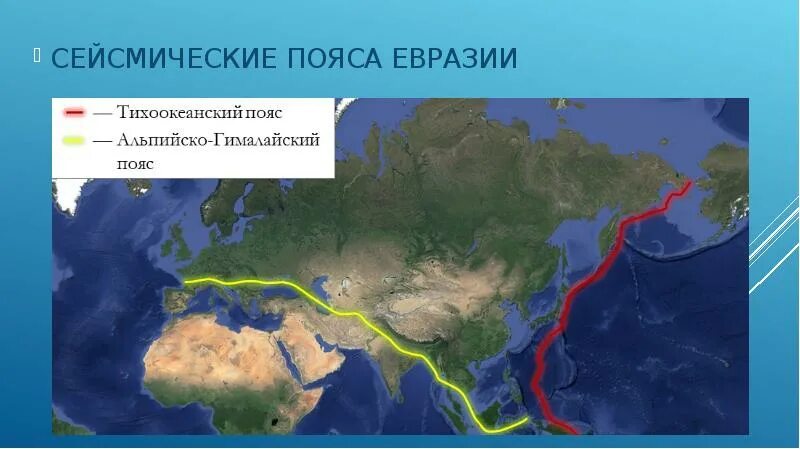 СЕЙСМИЧЕСКИЕ ПОЯСА ЕВРАЗИИ

— Тихоокеанский пояс
— Альпийско-Гималайский пояс